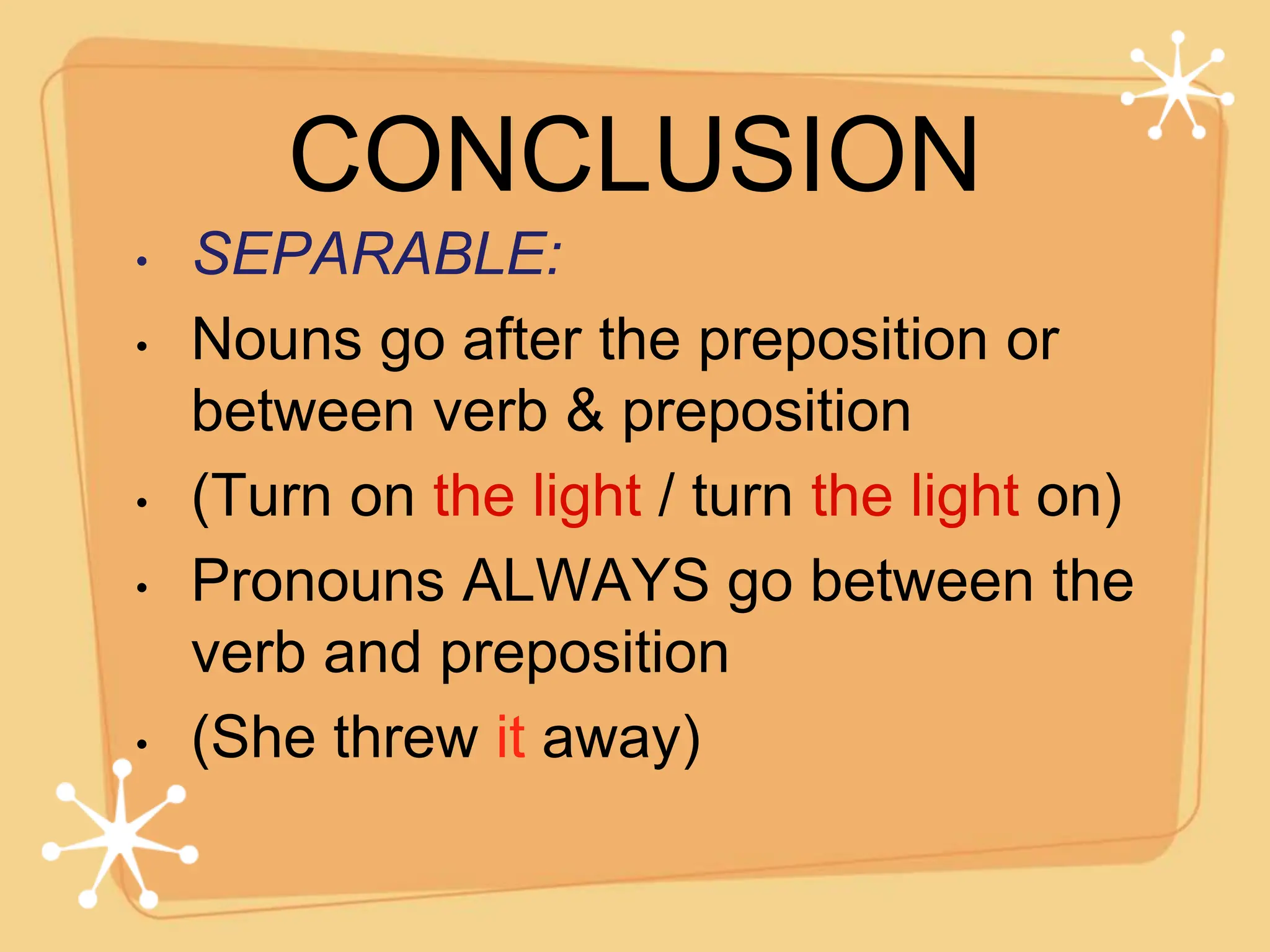 CONCLUSION

• SEPARABLE:
• Nouns go after the preposition or between verb & preposition
• (Turn on the light / turn the light on)
• Pronouns ALWAYS go between the verb and preposition
• (She threw it away)